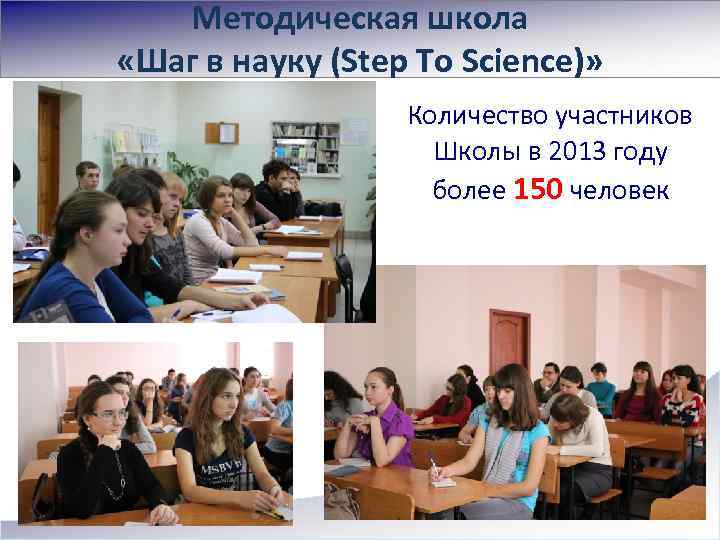 Методическая школа
«Шаг в науку (Step To Science)»

Количество участников Школы в 2013 году более 150 человек